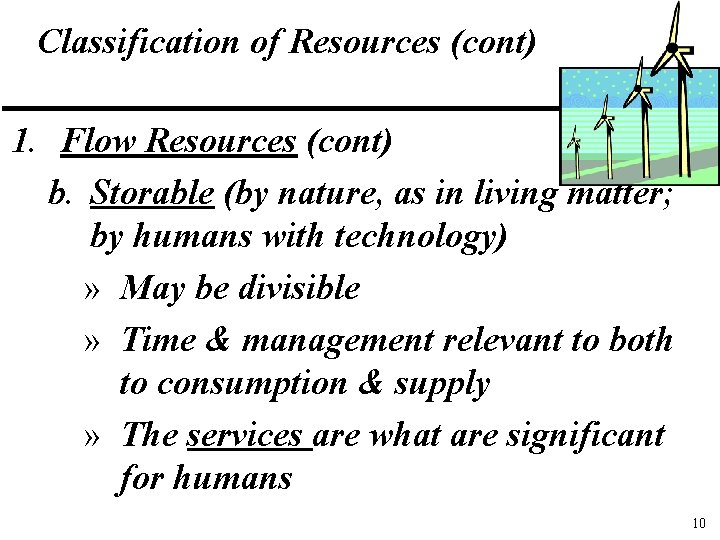 Classification of Resources (cont)

1. Flow Resources (cont)

b. Storable (by nature, as in living matter; by humans with technology)

» May be divisible

» Time & management relevant to both to consumption & supply

» The services are what are significant for humans

10